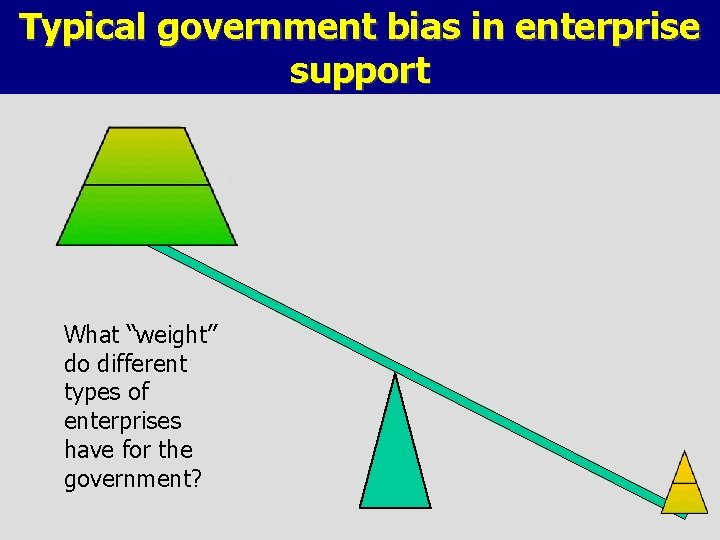 Typical government bias in enterprise support

What “weight” do different types of enterprises have for the government?